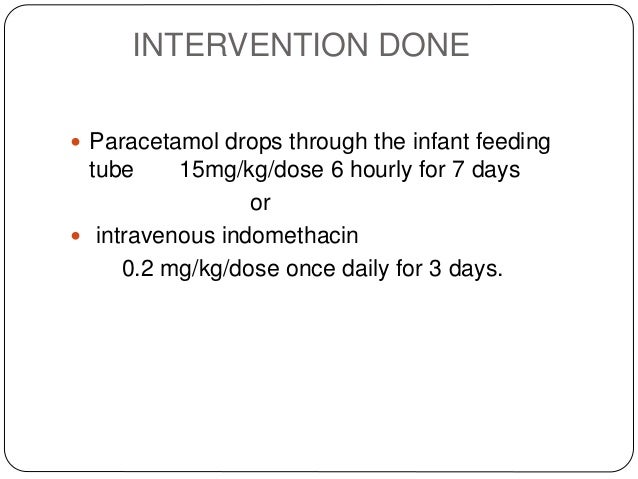 INTERVENTION DONE

- Paracetamol drops through the infant feeding tube 15mg/kg/dose 6 hourly for 7 days

or

- intravenous indomethacin

0.2 mg/kg/dose once daily for 3 days.